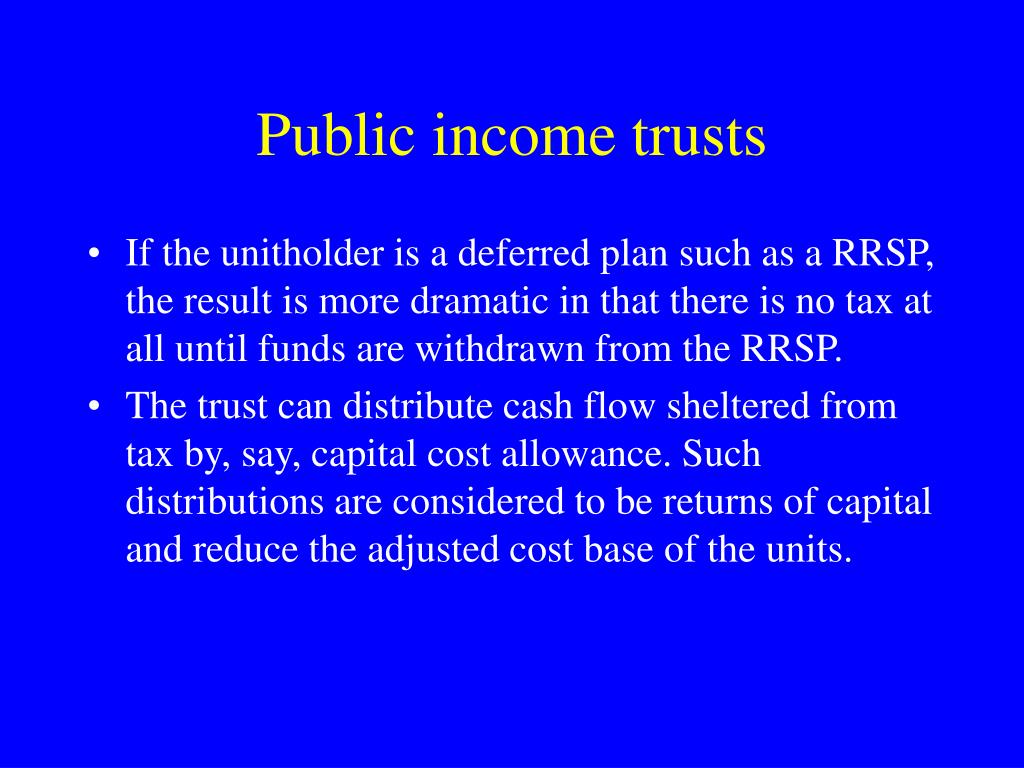 Public income trusts

• If the unitholder is a deferred plan such as a RRSP, the result is more dramatic in that there is no tax at all until funds are withdrawn from the RRSP.

• The trust can distribute cash flow sheltered from tax by, say, capital cost allowance. Such distributions are considered to be returns of capital and reduce the adjusted cost base of the units.